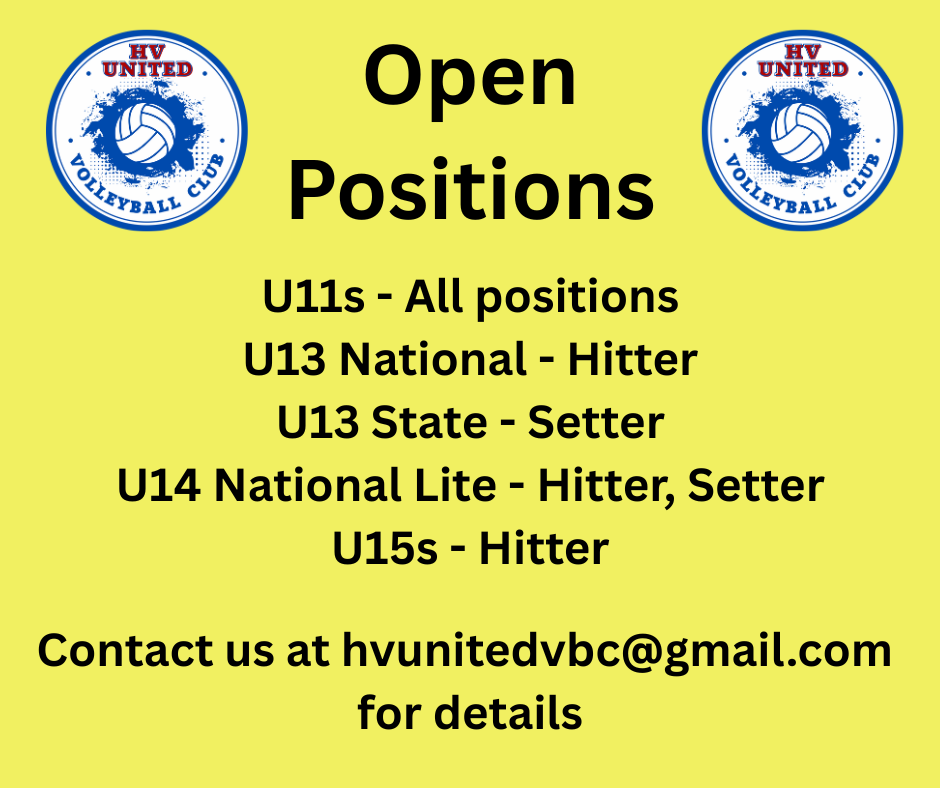 HV UNITED VOLLEYBALL CLUB

Open Positions

HV UNITED VOLLEYBALL CLUB

U11s - All positions
U13 National - Hitter
U13 State - Setter
U14 National Lite - Hitter, Setter
U15s - Hitter

Contact us at hvunitedvbc@gmail.com for details